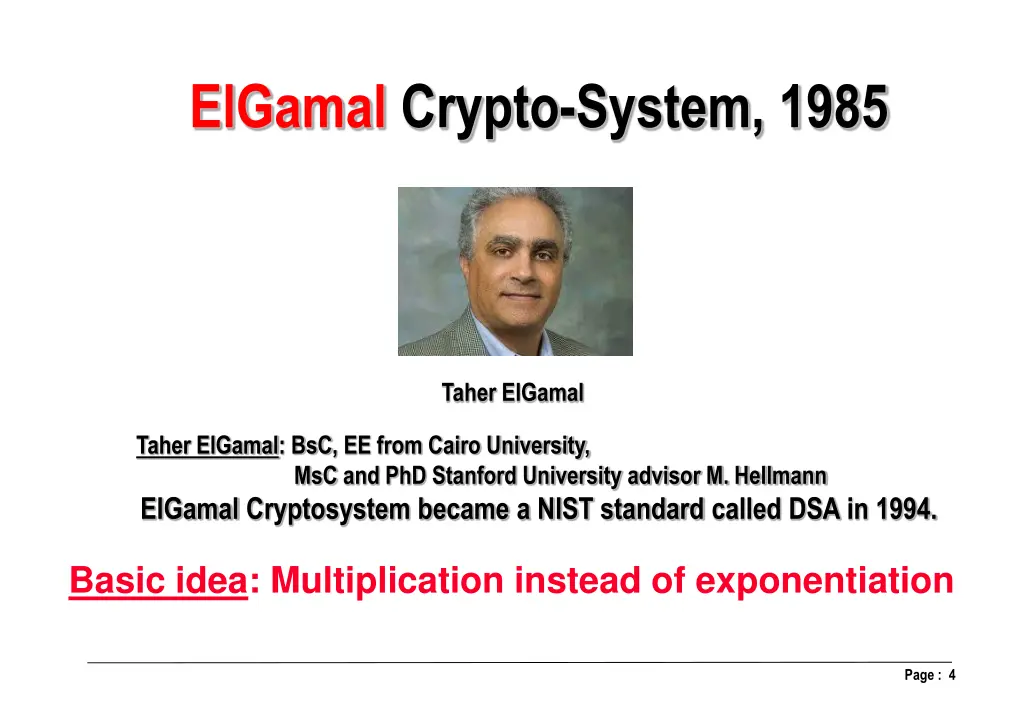 ElGamal Crypto-System, 1985

Taher ElGamal

Taher ElGamal: BsC, EE from Cairo University,
MsC and PhD Stanford University advisor M. Hellmann
ElGamal Cryptosystem became a NIST standard called DSA in 1994.

Basic idea: Multiplication instead of exponentiation

Page : 4